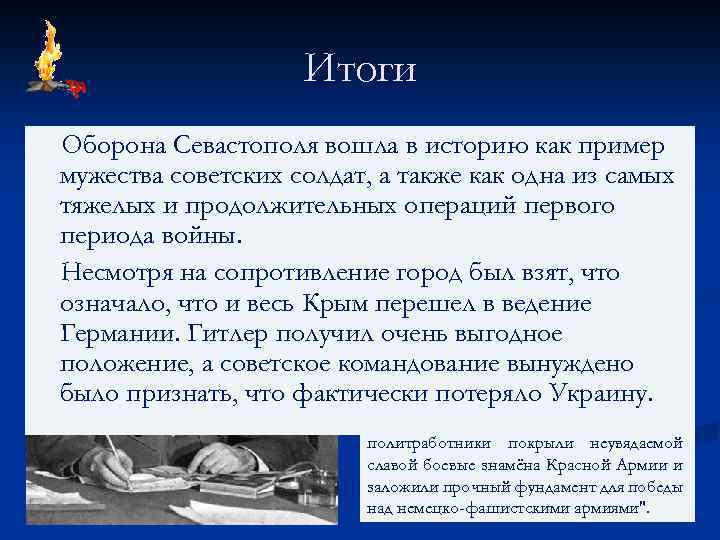 Итоги

Оборона Севастополя вошла в историю как пример мужества советских солдат, а также как одна из самых тяжелых и продолжительных операций первого периода войны.

Несмотря на сопротивление город был взят, что означало, что и весь Крым перешел в ведение Германии. Гитлер получил очень выгодное положение, а советское командование вынуждено было признать, что фактически потеряло Украину.

политработники покрыли неувядаемой славой боевые знамёна Красной Армии и заложили прочный фундамент для победы над немецко-фашистскими армиями".